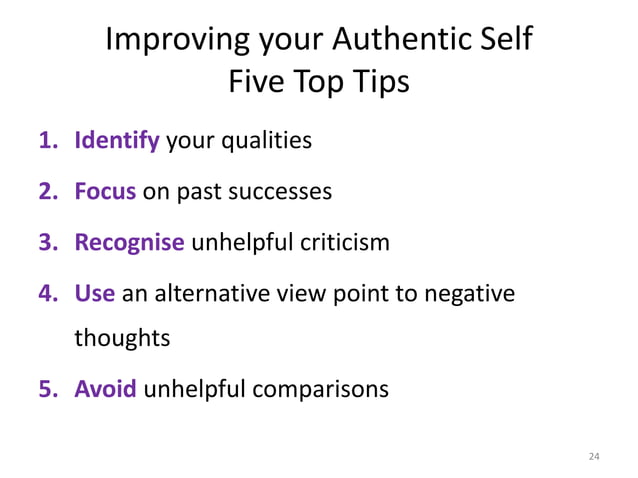 Improving your Authentic Self
Five Top Tips

1. Identify your qualities
2. Focus on past successes
3. Recognise unhelpful criticism
4. Use an alternative view point to negative thoughts
5. Avoid unhelpful comparisons

24